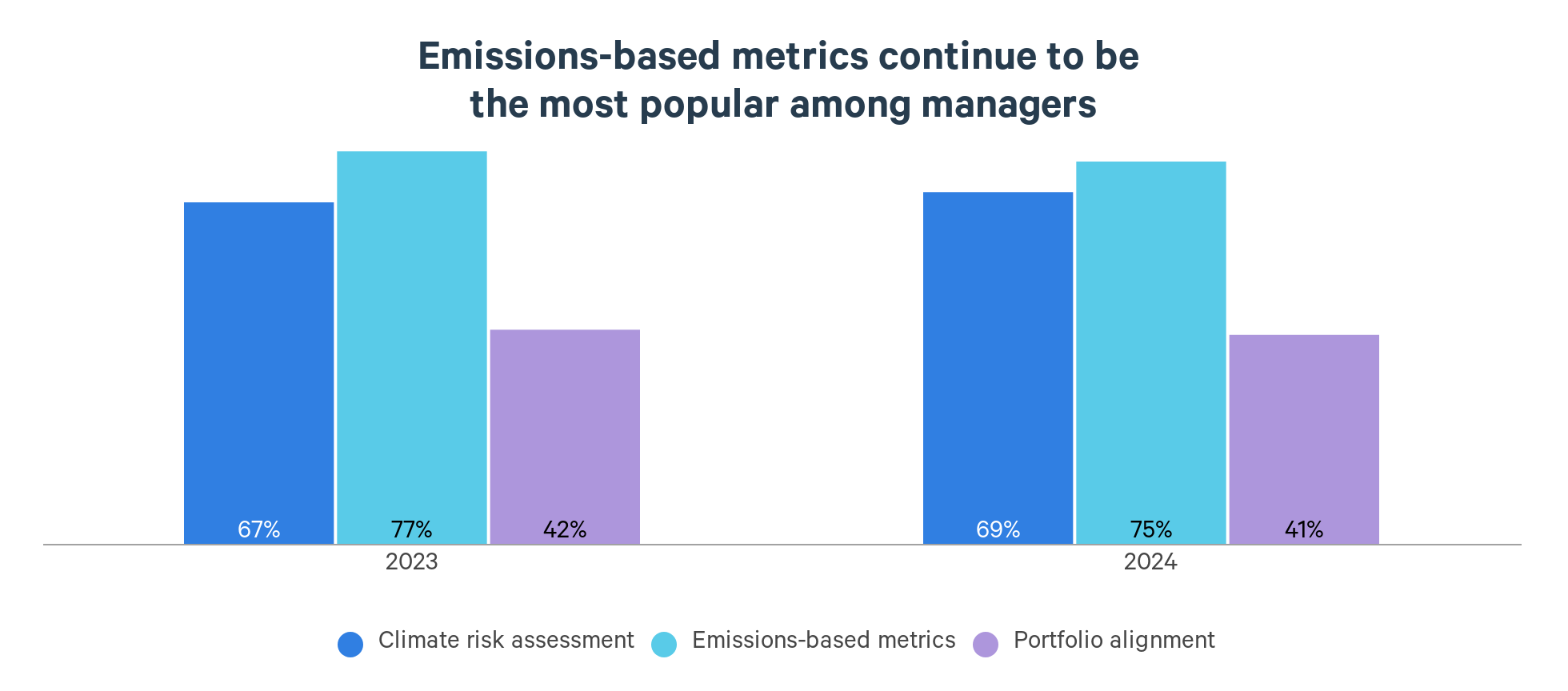 Emissions-based metrics continue to be the most popular among managers

67%
77%
42%
2023

69%
75%
41%
2024

Climate risk assessment
Emissions-based metrics
Portfolio alignment